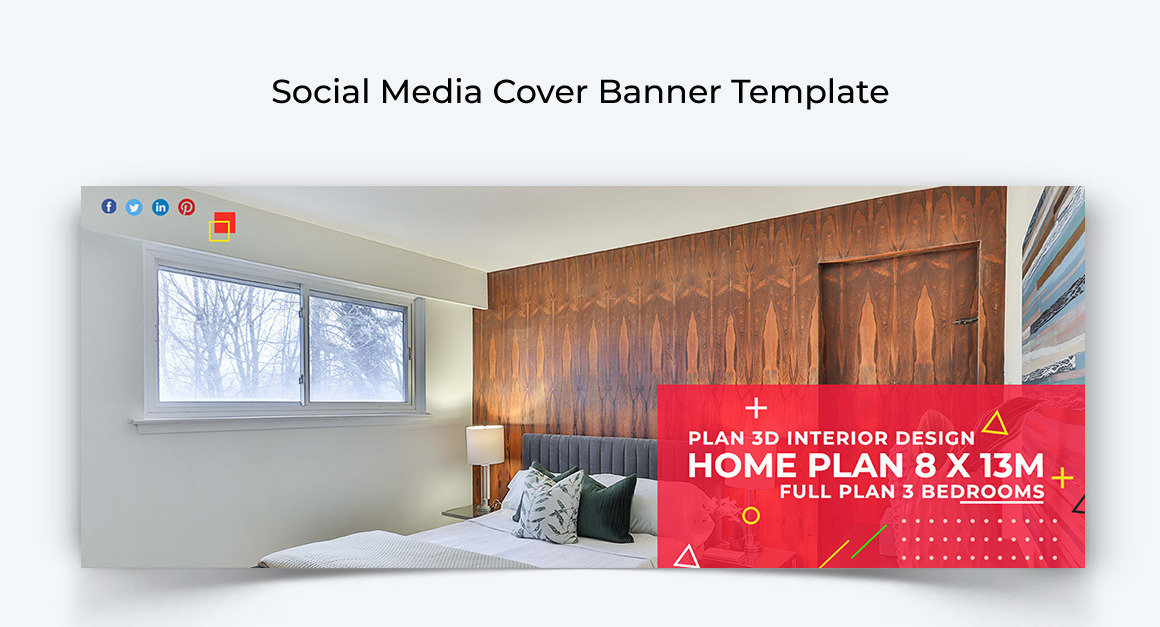 Social Media Cover Banner Template

PLAN 3D INTERIOR DESIGN
HOME PLAN 8 X 13M
FULL PLAN 3 BEDROOMS